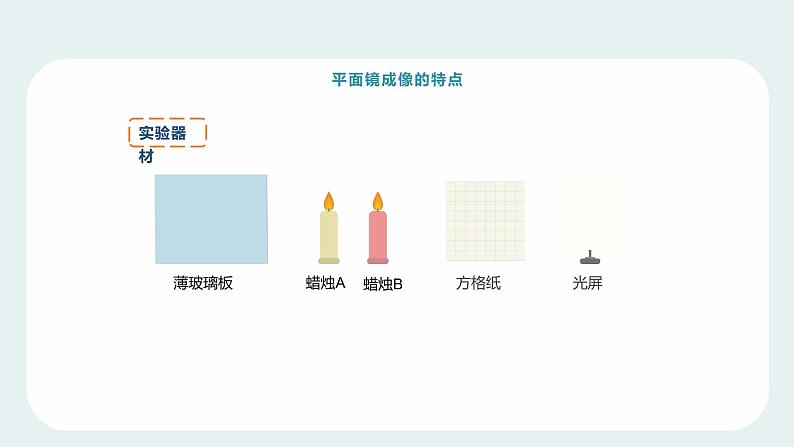 平面镜成像的特点

实验器材

薄玻璃板

蜡烛A

蜡烛B

方格纸

光屏